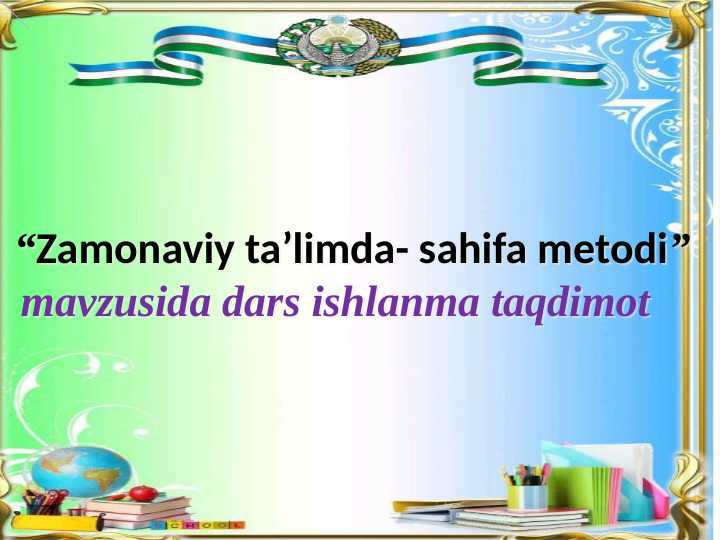 “Zamonaviy ta’limda- sahifa metodi”
mavzusida dars ishlanma taqdimot

SCHOOL